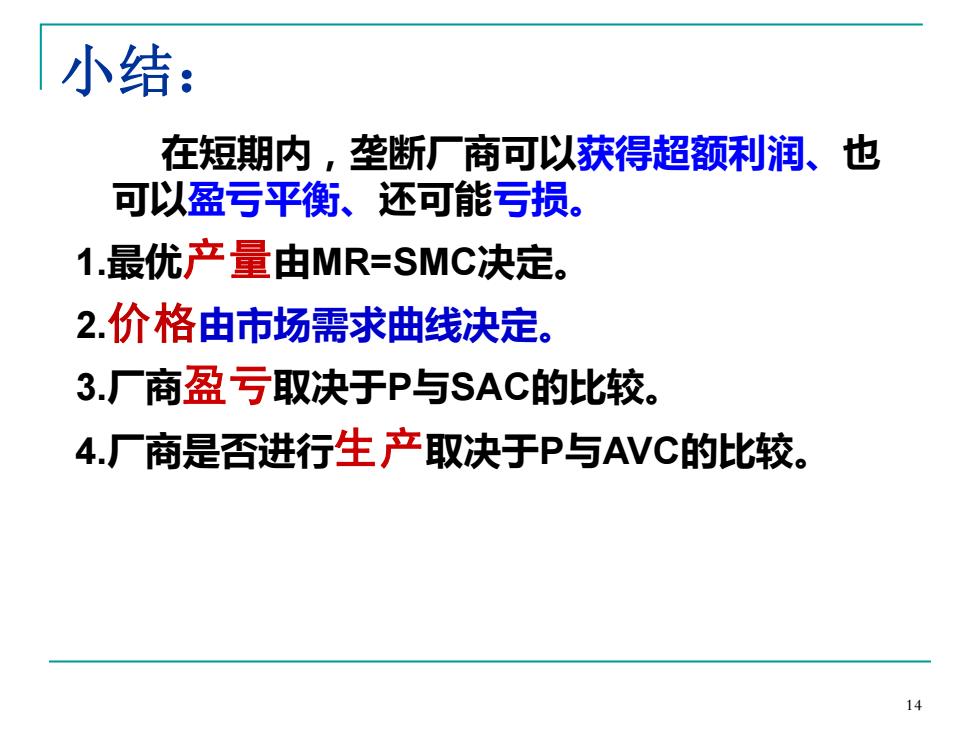 小结：

在短期内，垄断厂商可以获得超额利润、也可以盈亏平衡、还可能亏损。

1.最优产量由MR=SMC决定。

2.价格由市场需求曲线决定。

3.厂商盈亏取决于P与SAC的比较。

4.厂商是否进行生产取决于P与AVC的比较。

14